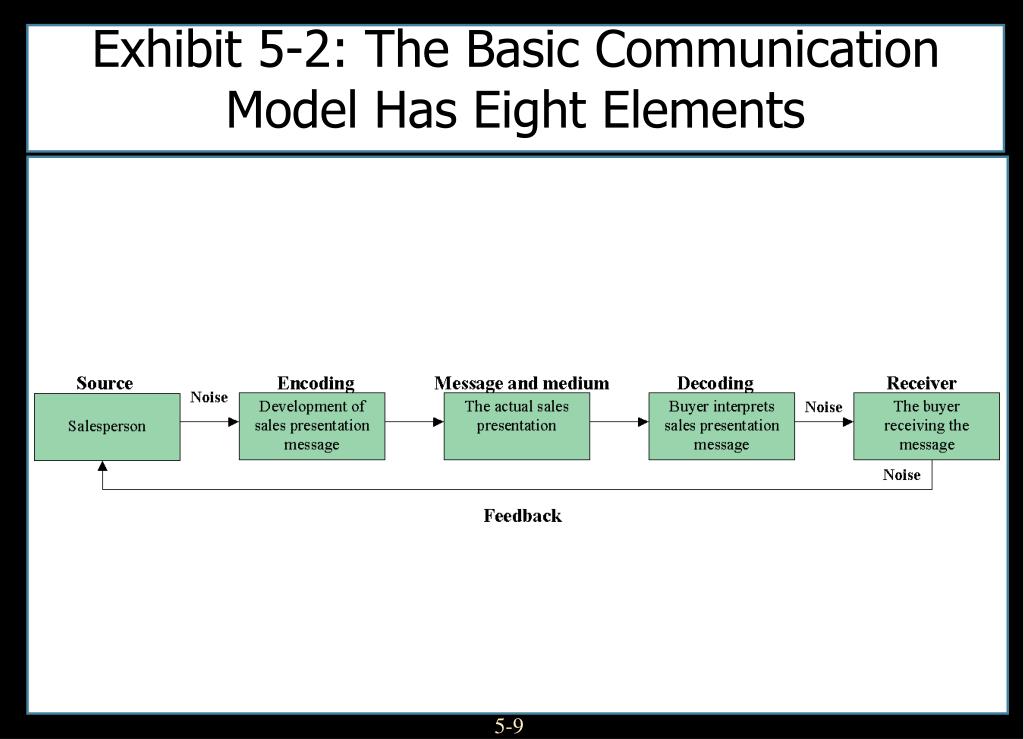 Exhibit 5-2: The Basic Communication Model Has Eight Elements

Source
Salesperson

Noise

Encoding
Development of sales presentation message

Message and medium
The actual sales presentation

Decoding
Buyer interprets sales presentation message

Noise

Receiver
The buyer receiving the message

Noise

Feedback

5-9